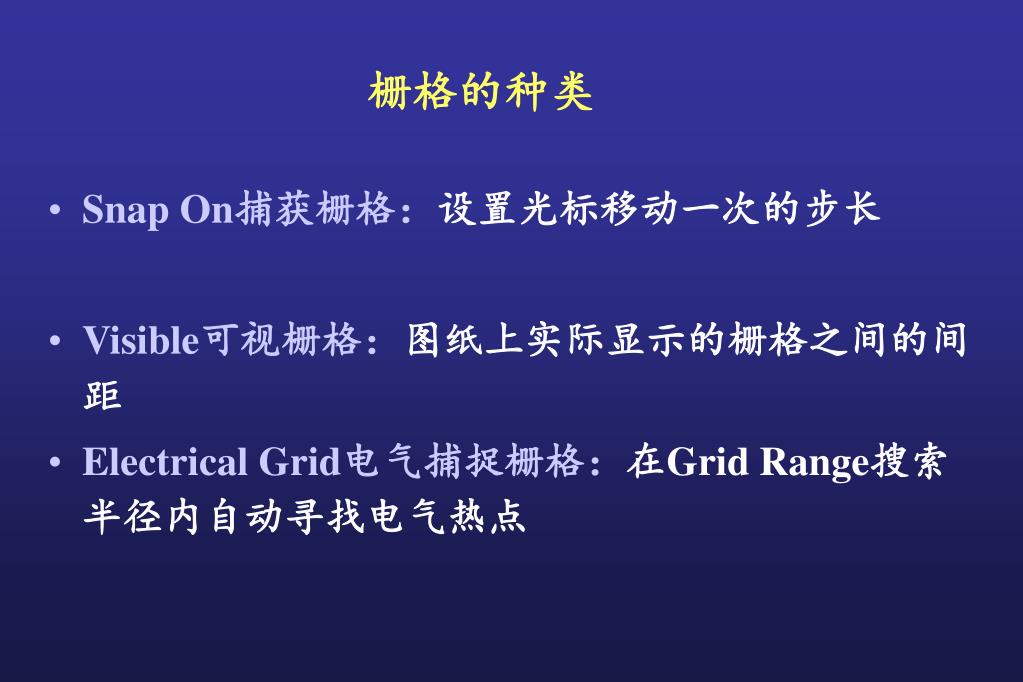 栅格的种类

• Snap On捕获栅格：设置光标移动一次的步长

• Visible可视栅格：图纸上实际显示的栅格之间的间距

• Electrical Grid电气捕捉栅格：在Grid Range搜索半径内自动寻找电气热点